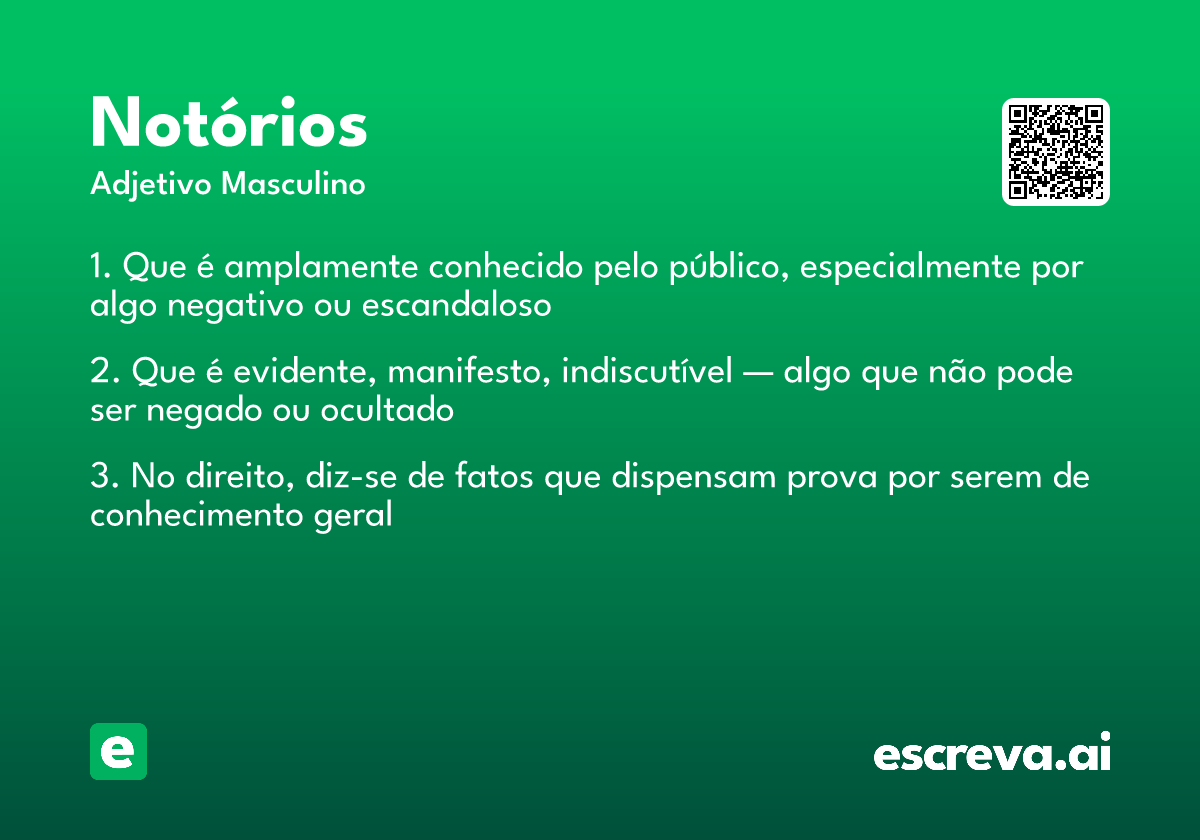 Notórios
Adjetivo Masculino

1. Que é amplamente conhecido pelo público, especialmente por algo negativo ou escandaloso

2. Que é evidente, manifesto, indiscutível — algo que não pode ser negado ou ocultado

3. No direito, diz-se de fatos que dispensam prova por serem de conhecimento geral

e

escreva.ai